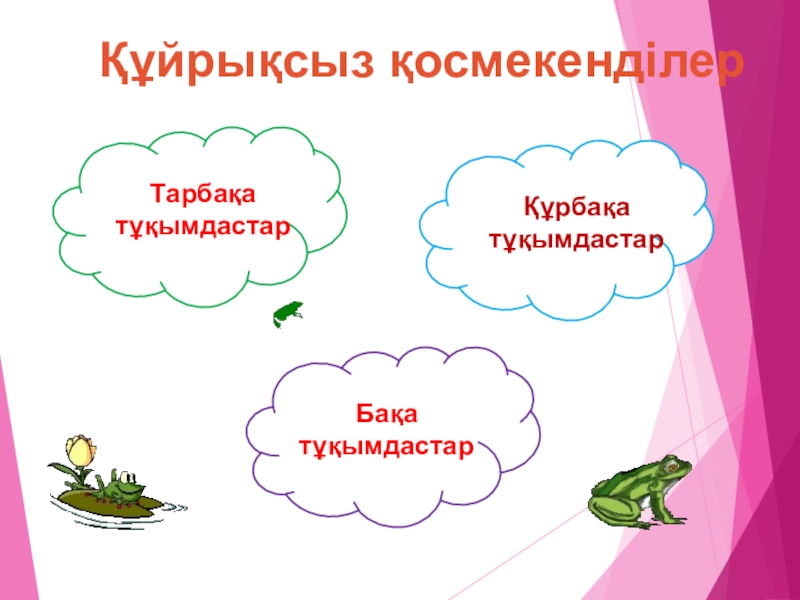 Құйрықсыз қосмекенділер

Тарбақа тұқымдастар

Құрбақа тұқымдастар

Бақа тұқымдастар